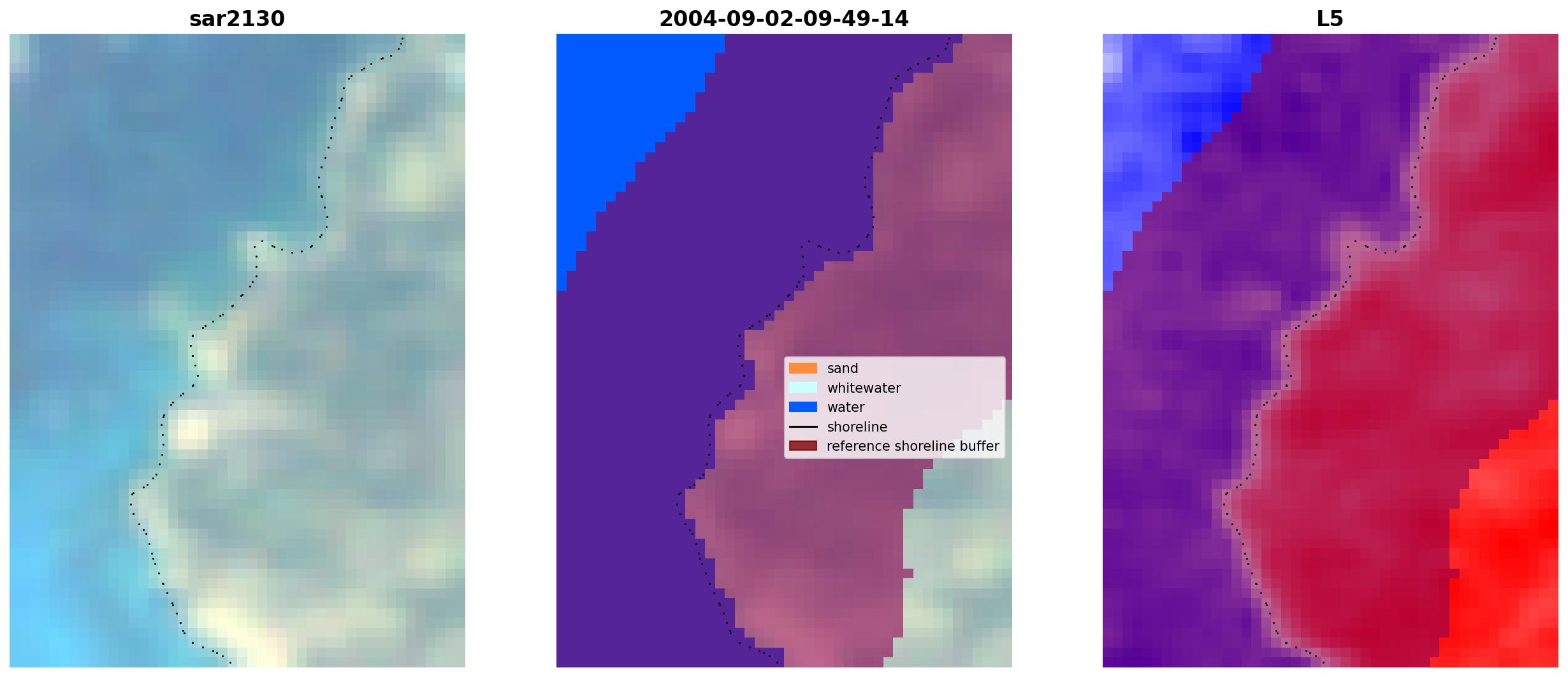 sar2130

2004-09-02-09-49-14

sand
whitewater
water
shoreline
reference shoreline buffer

L5